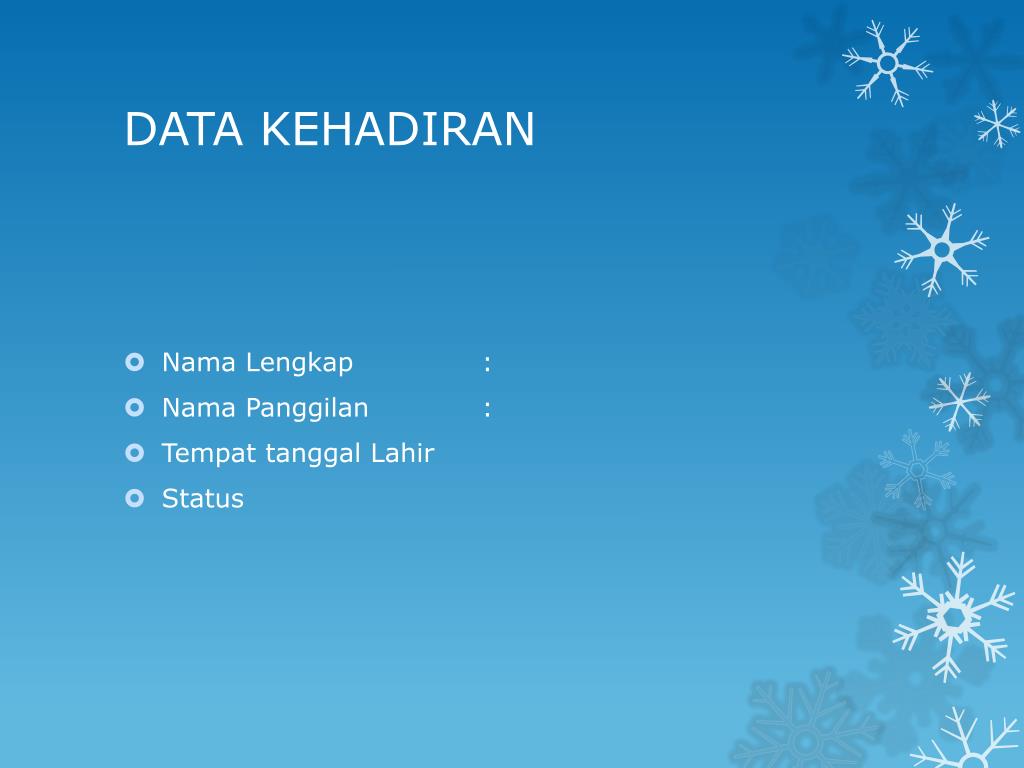 DATA KEHADIRAN

Nama Lengkap :
Nama Panggilan :
Tempat tanggal Lahir
Status